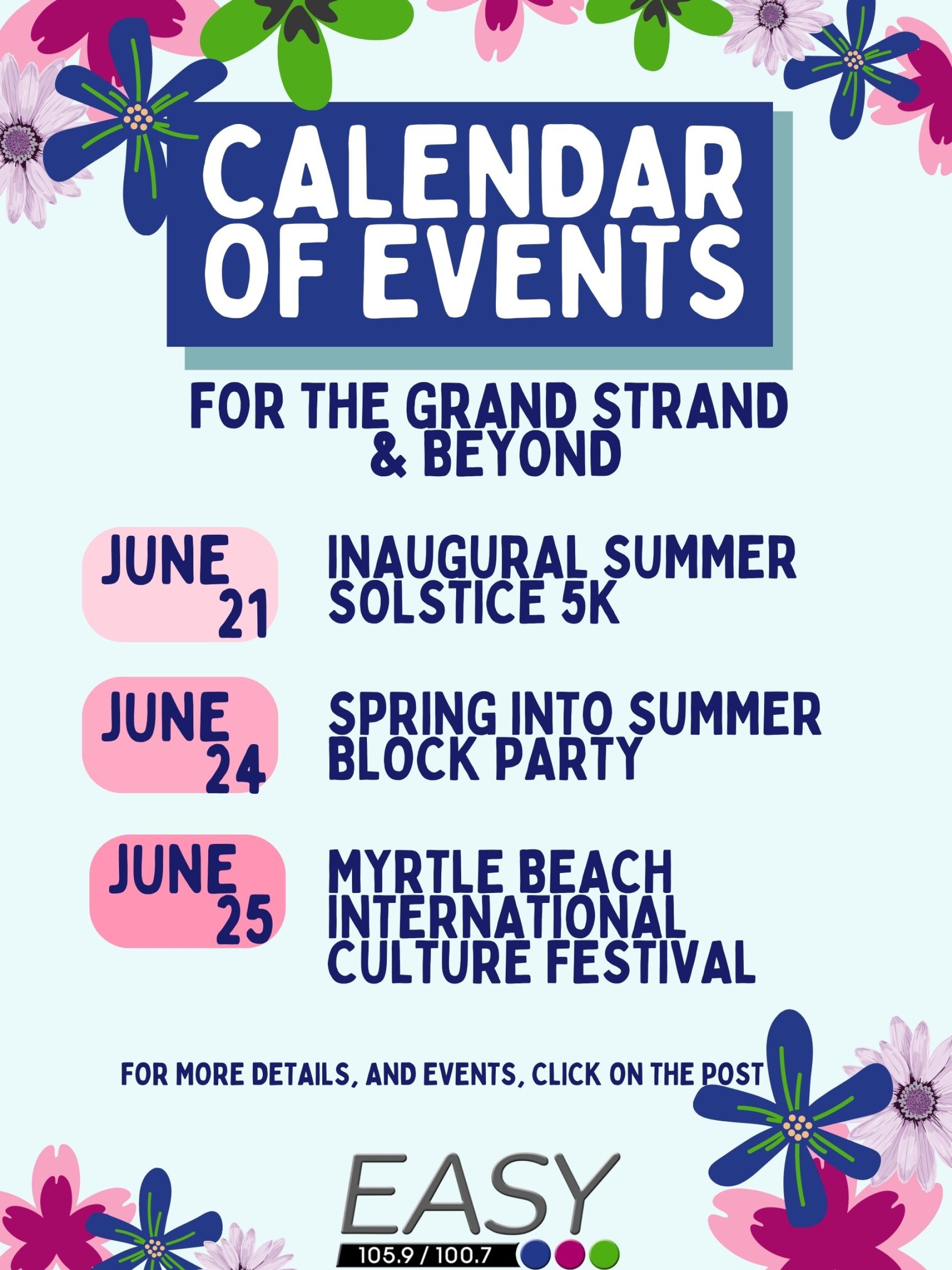 CALENDAR OF EVENTS

FOR THE GRAND STRAND & BEYOND

JUNE 21

INAUGURAL SUMMER SOLSTICE 5K

JUNE 24

SPRING INTO SUMMER BLOCK PARTY

JUNE 25

MYRTLE BEACH INTERNATIONAL CULTURE FESTIVAL

FOR MORE DETAILS, AND EVENTS, CLICK ON THE POST

EASY

105.9 / 100.7